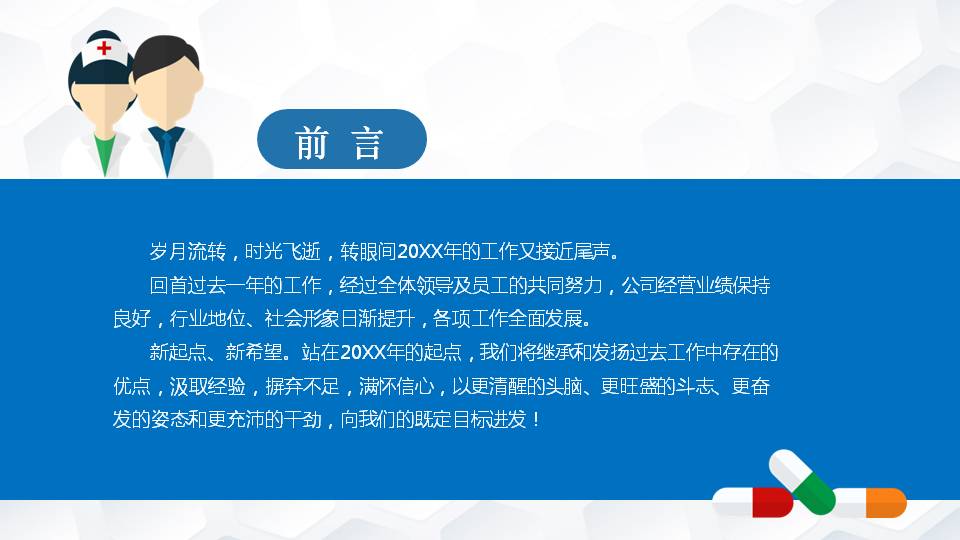 前 言

岁月流转，时光飞逝，转眼间20XX年的工作又接近尾声。

回首过去一年的工作，经过全体领导及员工的共同努力，公司经营业绩保持良好，行业地位、社会形象日渐提升，各项工作全面发展。

新起点、新希望。站在20XX年的起点，我们将继承和发扬过去工作中存在的优点，汲取经验，摒弃不足，满怀信心，以更清醒的头脑、更旺盛的斗志、更奋发的姿态和更充沛的干劲，向我们的既定目标进发！